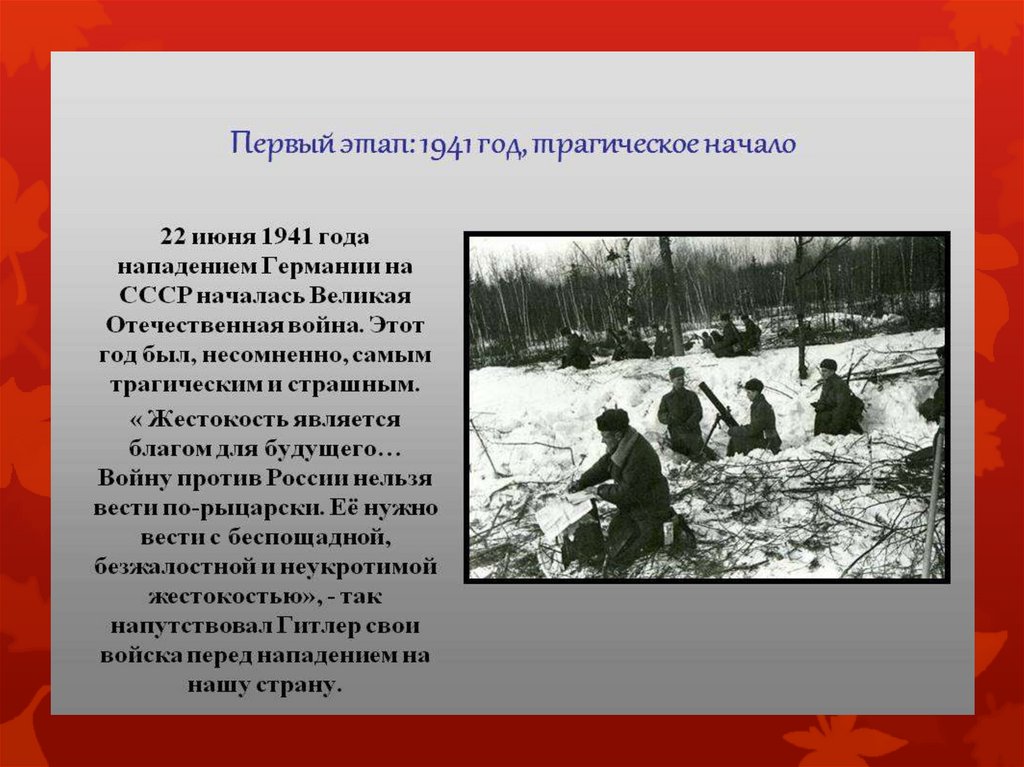 Первый этап: 1941 год, трагическое начало

22 июня 1941 года нападением Германии на СССР началась Великая Отечественная война. Этот год был, несомненно, самым трагическим и страшным.

« Жестокость является благом для будущего… Войну против России нельзя вести по-рыцарски. Её нужно вести с беспощадной, безжалостной и неукротимой жестокостью», - так напутствовал Гитлер свои войска перед нападением на нашу страну.